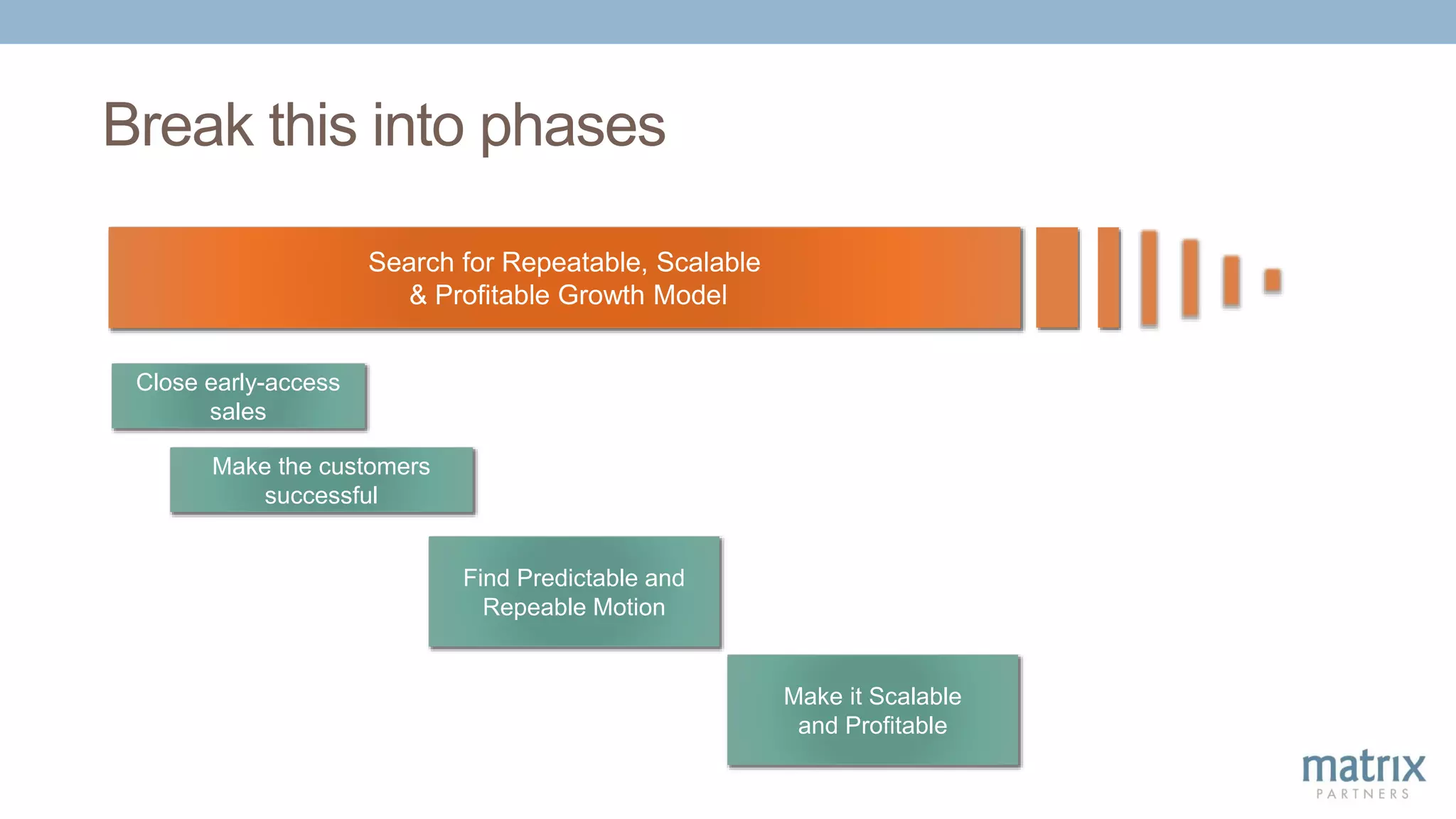 Break this into phases

Search for Repeatable, Scalable & Profitable Growth Model

Close early-access sales

Make the customers successful

Find Predictable and Repeable Motion

Make it Scalable and Profitable

matrix
PARTNERS